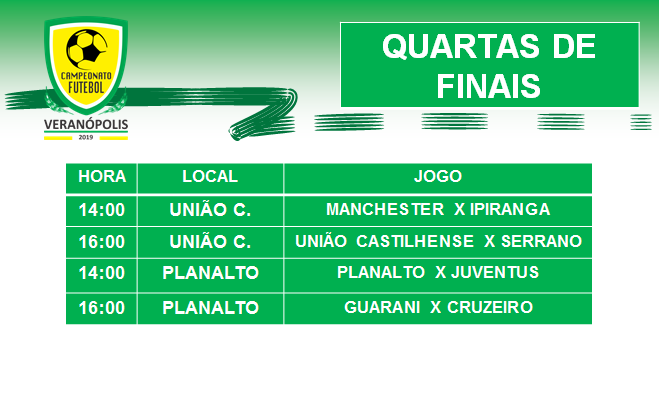 CAMPEONATO FUTEBOL
VERANÓPOLIS
2019

QUARTAS DE FINAIS

| HORA | LOCAL | JOGO |
|---|---|---|
| 14:00 | UNIÃO C. | MANCHESTER X IPIRANGA |
| 16:00 | UNIÃO C. | UNIÃO CASTILHENSE X SERRANO |
| 14:00 | PLANALTO | PLANALTO X JUVENTUS |
| 16:00 | PLANALTO | GUARANI X CRUZEIRO |